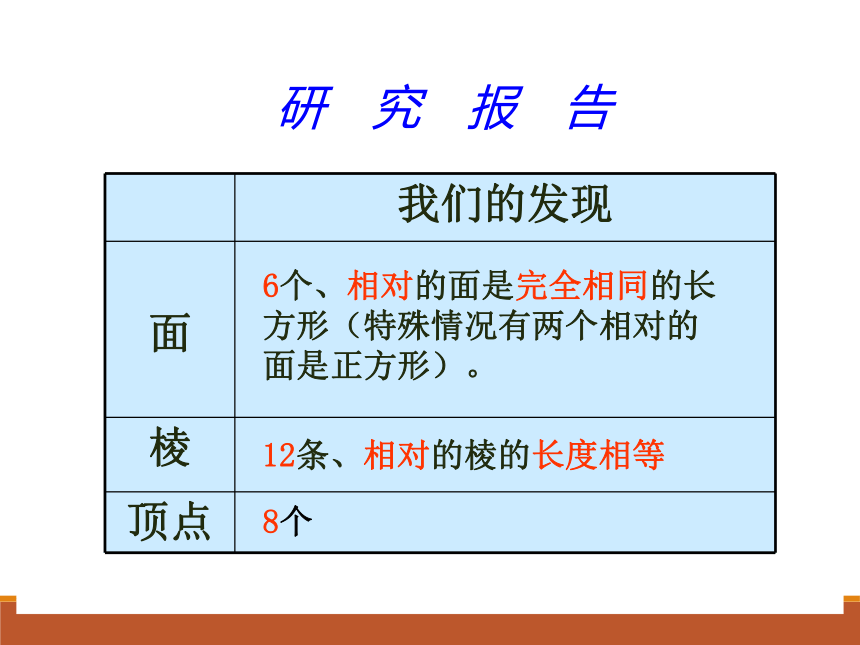 研 究 报 告

| | 我们的发现 |
|---|---|
| 面 | 6个、相对的面是完全相同的长方形（特殊情况有两个相对的面是正方形）。 |
| 棱 | 12条、相对的棱的长度相等 |
| 顶点 | 8个 |